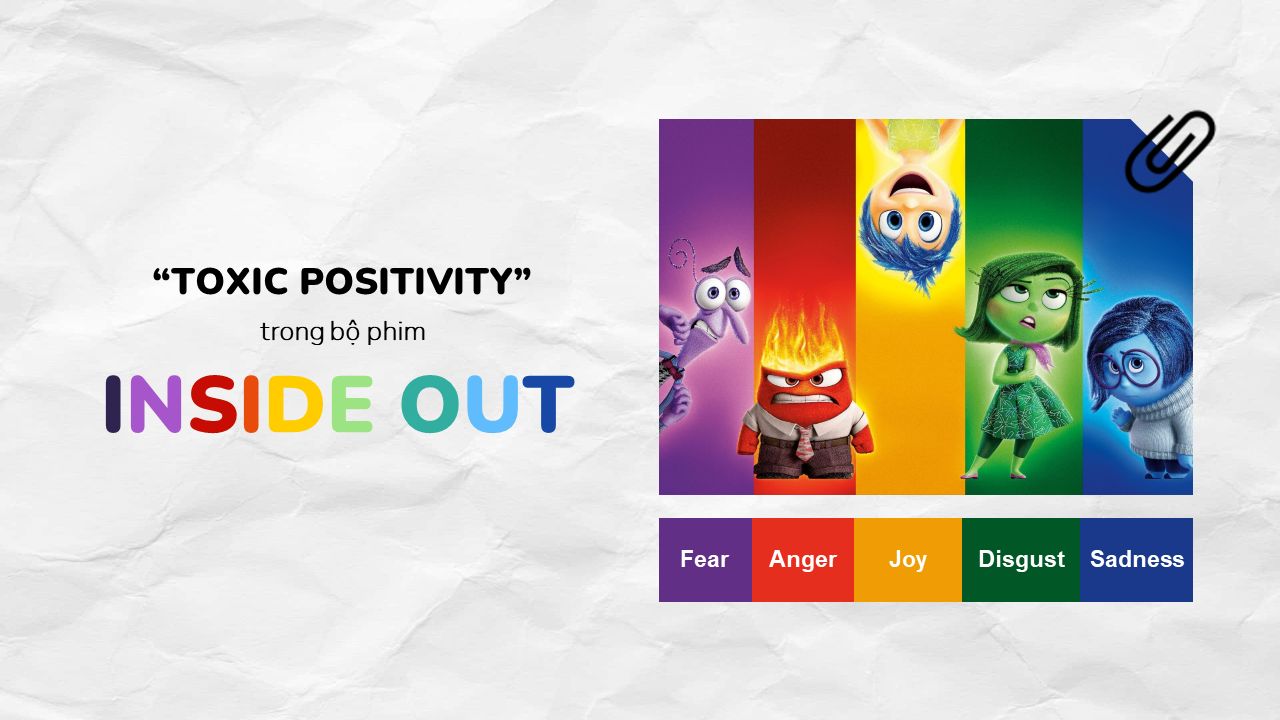 "TOXIC POSITIVITY"

trong bộ phim

INSIDE OUT

Fear Anger Joy Disgust Sadness